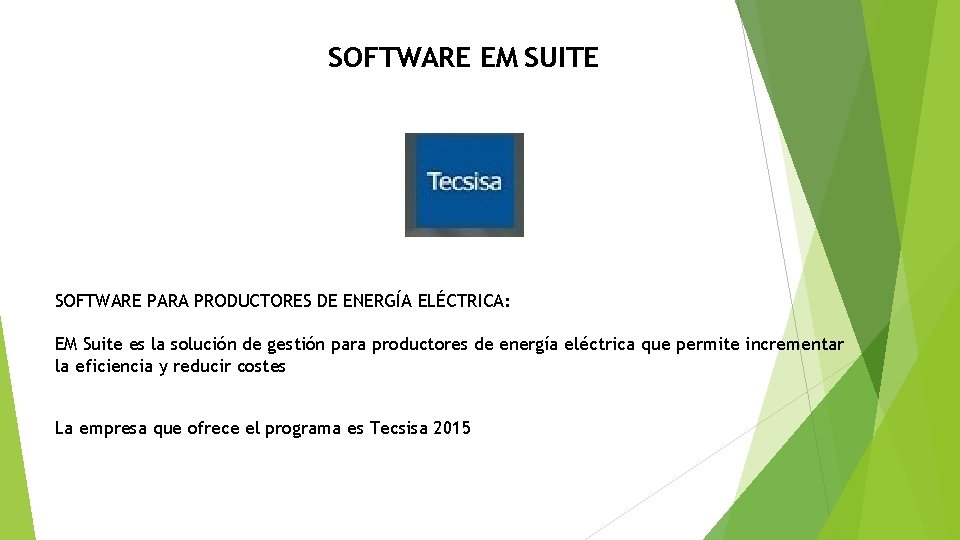 SOFTWARE EM SUITE

Tecsisa

SOFTWARE PARA PRODUCTORES DE ENERGÍA ELÉCTRICA:

EM Suite es la solución de gestión para productores de energía eléctrica que permite incrementar la eficiencia y reducir costes

La empresa que ofrece el programa es Tecsisa 2015